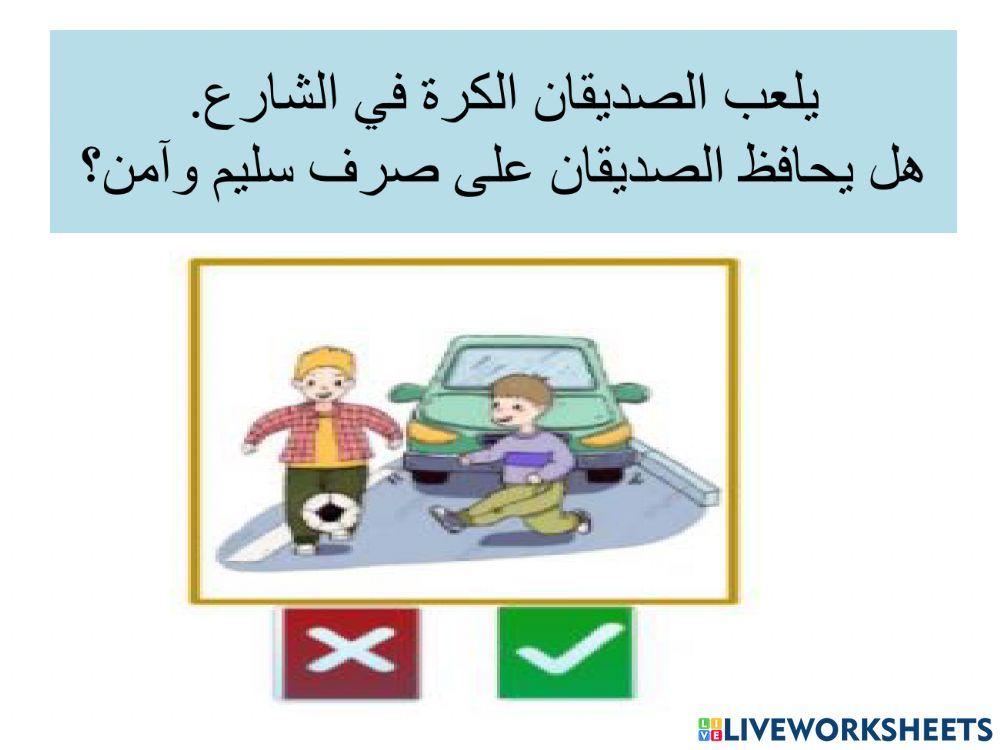 يلعب الصديقان الكرة في الشارع.
هل يحافظ الصديقان على صرف سليم وآمن؟

LIVEWORKSHEETS